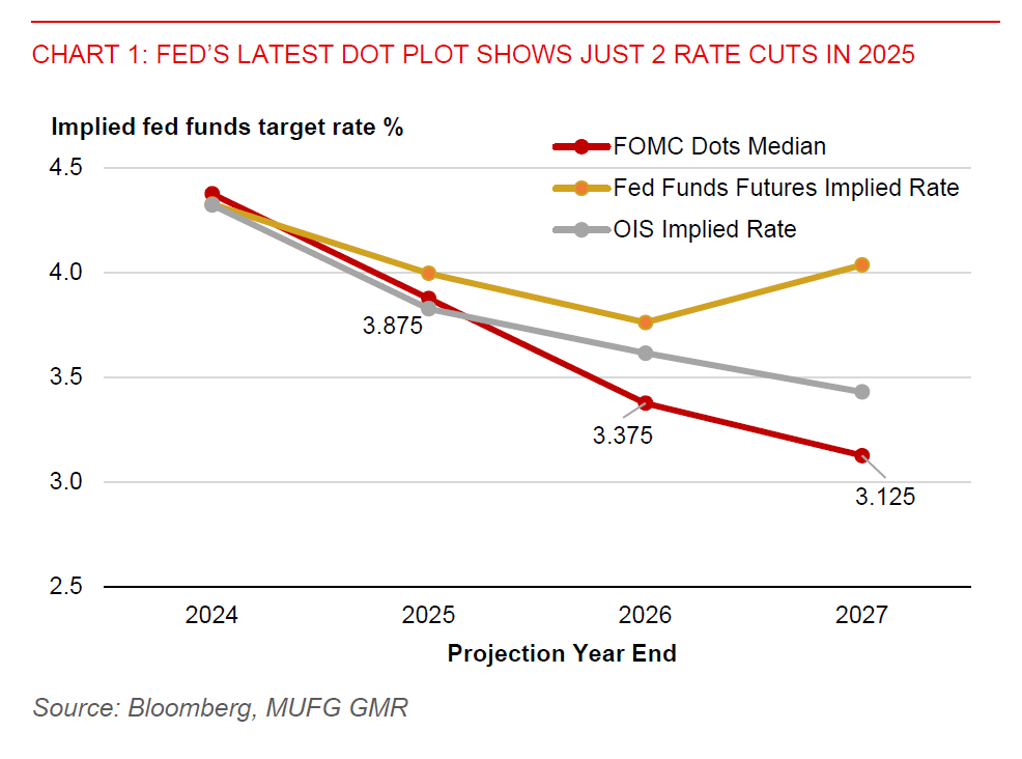 CHART 1: FED'S LATEST DOT PLOT SHOWS JUST 2 RATE CUTS IN 2025

Implied fed funds target rate %

FOMC Dots Median
Fed Funds Futures Implied Rate
OIS Implied Rate

4.5
4.0
3.5
3.0
2.5

3.875
3.375
3.125

2024
2025
2026
2027

Projection Year End

Source: Bloomberg, MUFG GMR